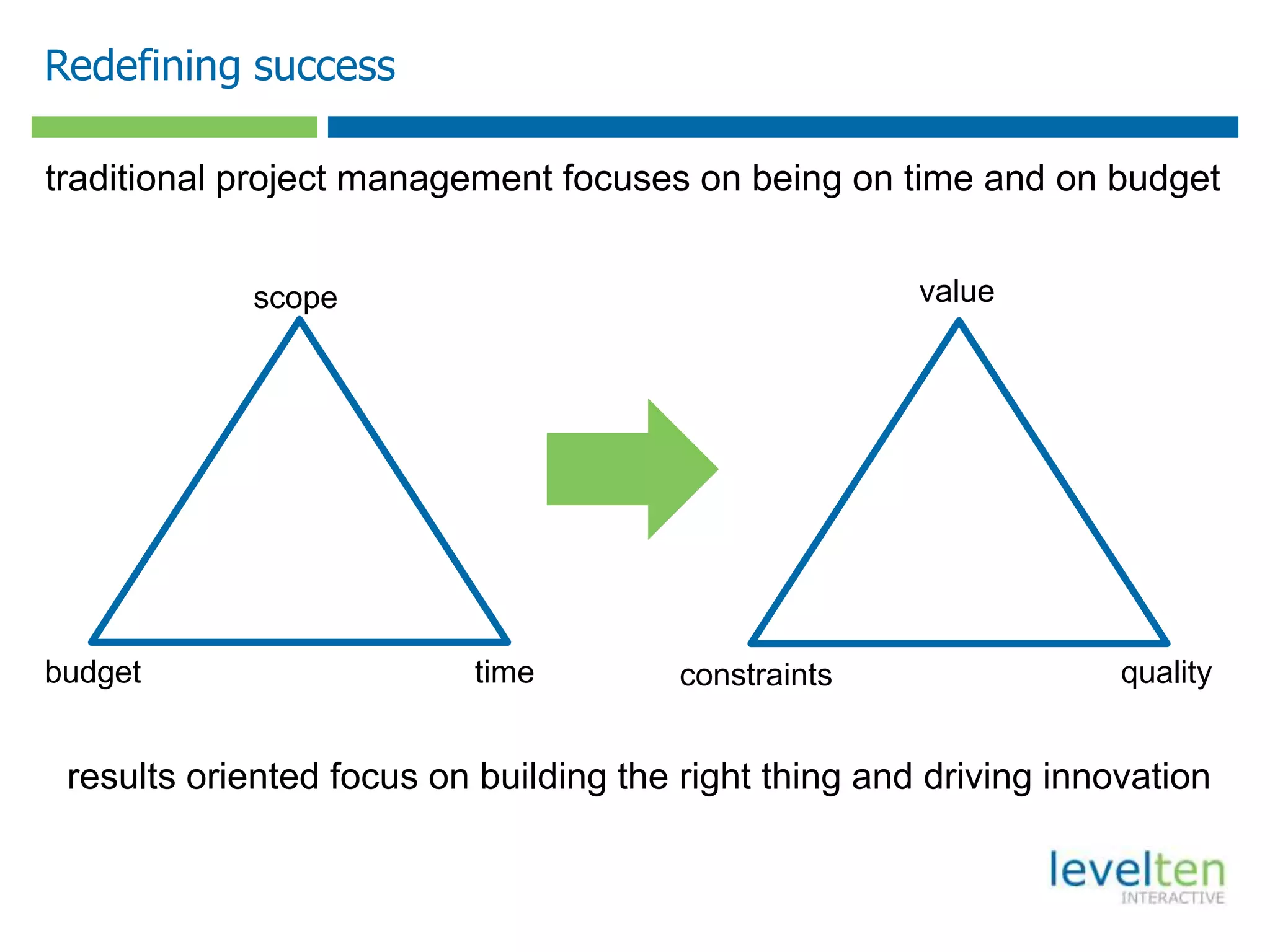 Redefining success

traditional project management focuses on being on time and on budget

scope

budget

time

value

constraints

quality

results oriented focus on building the right thing and driving innovation

levelten
INTERACTIVE